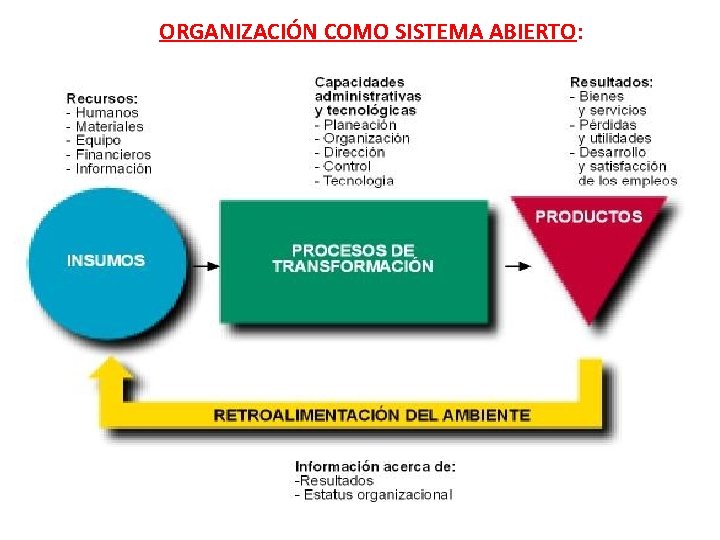 ORGANIZACIÓN COMO SISTEMA ABIERTO:

Recursos:
- Humanos
- Materiales
- Equipo
- Financieros
- Información

Capacidades administrativas y tecnológicas
- Planeación
- Organización
- Dirección
- Control
- Tecnología

Resultados:
- Bienes y servicios
- Pérdidas y utilidades
- Desarrollo y satisfacción de los empleos

INSUMOS

PROCESOS DE TRANSFORMACIÓN

PRODUCTOS

RETROALIMENTACIÓN DEL AMBIENTE

Información acerca de:
-Resultados
- Estatus organizacional